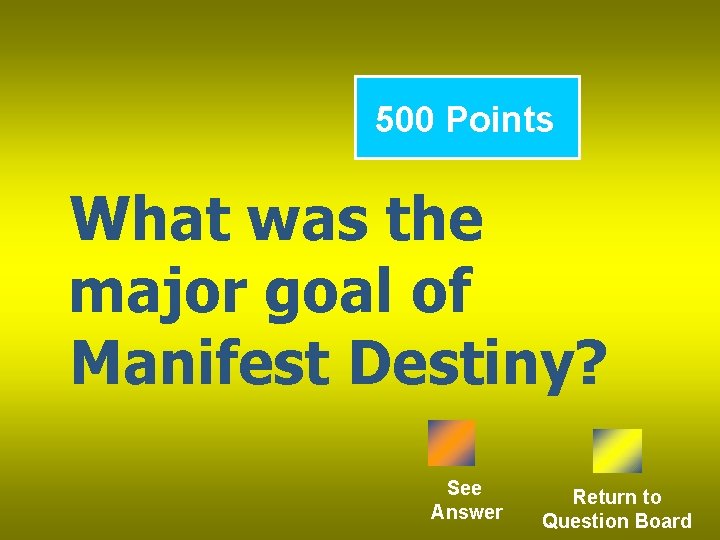 500 Points

What was the major goal of Manifest Destiny?

See Answer

Return to Question Board